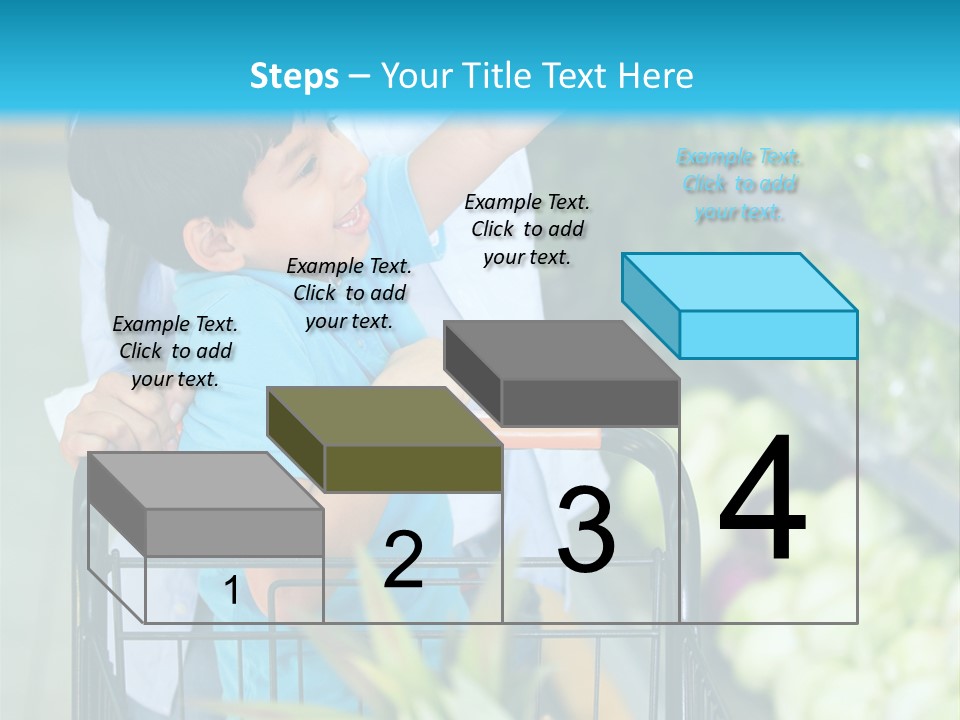 Steps – Your Title Text Here

Example Text. Click to add your text.

Example Text. Click to add your text.

Example Text. Click to add your text.

Example Text. Click to add your text.

1

2

3

4